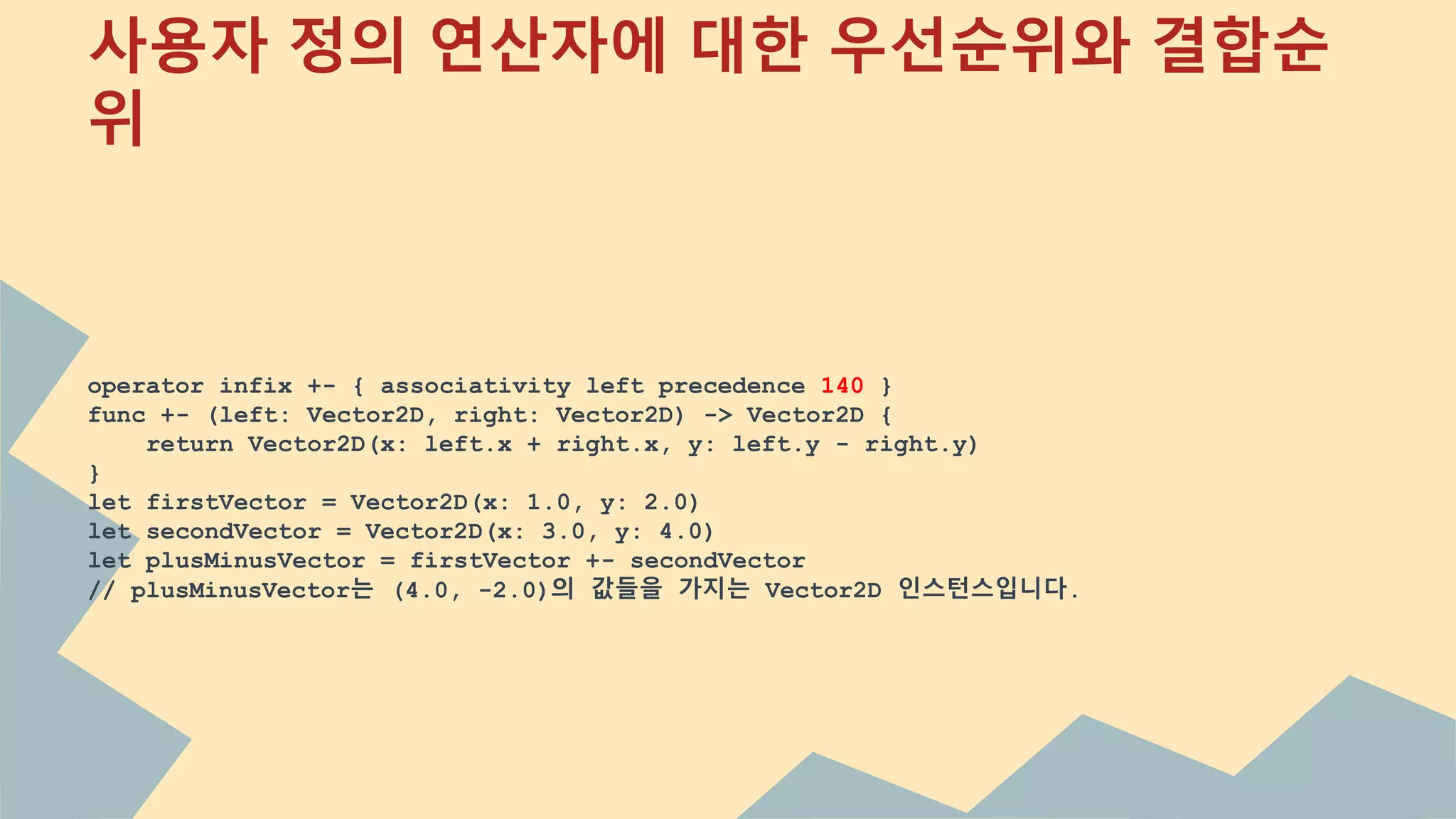 사용자 정의 연산자에 대한 우선순위와 결합순위

operator infix +- { associativity left precedence 140 }
func +- (left: Vector2D, right: Vector2D) -> Vector2D {
    return Vector2D(x: left.x + right.x, y: left.y - right.y)
}
let firstVector = Vector2D(x: 1.0, y: 2.0)
let secondVector = Vector2D(x: 3.0, y: 4.0)
let plusMinusVector = firstVector +- secondVector
// plusMinusVector는 (4.0, -2.0)의 값들을 가지는 Vector2D 인스턴스입니다.